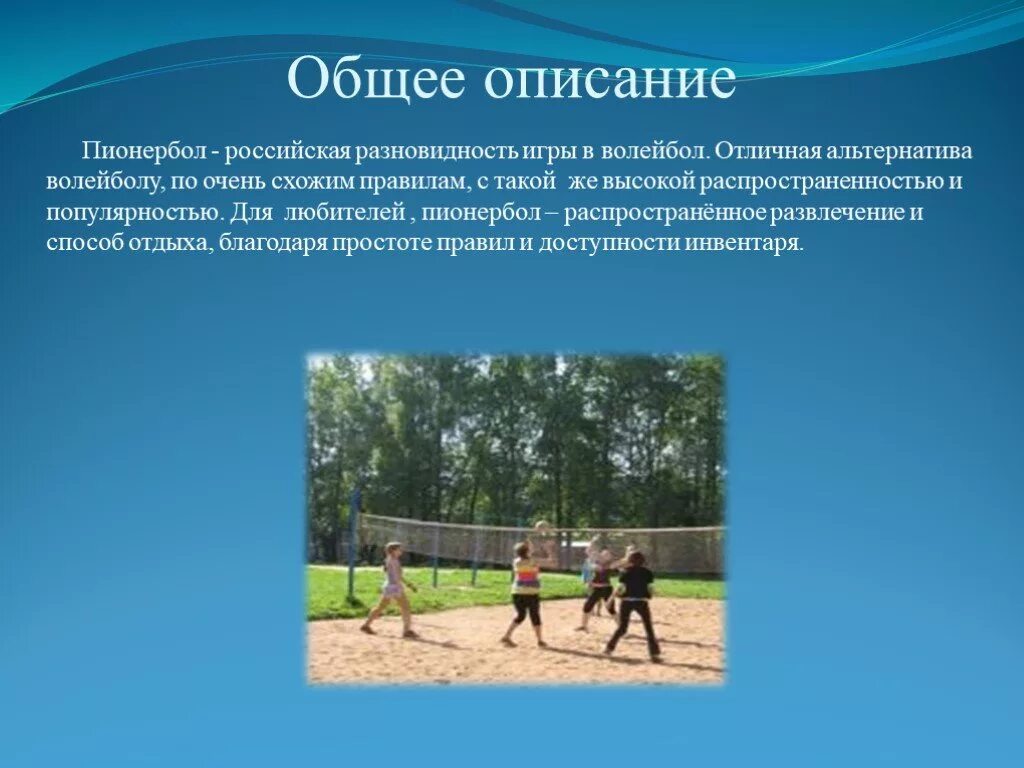 Общее описание

Пионербол - российская разновидность игры в волейбол. Отличная альтернатива волейболу, по очень схожим правилам, с такой же высокой распространенностью и популярностью. Для любителей , пионербол – распространённое развлечение и способ отдыха, благодаря простоте правил и доступности инвентаря.